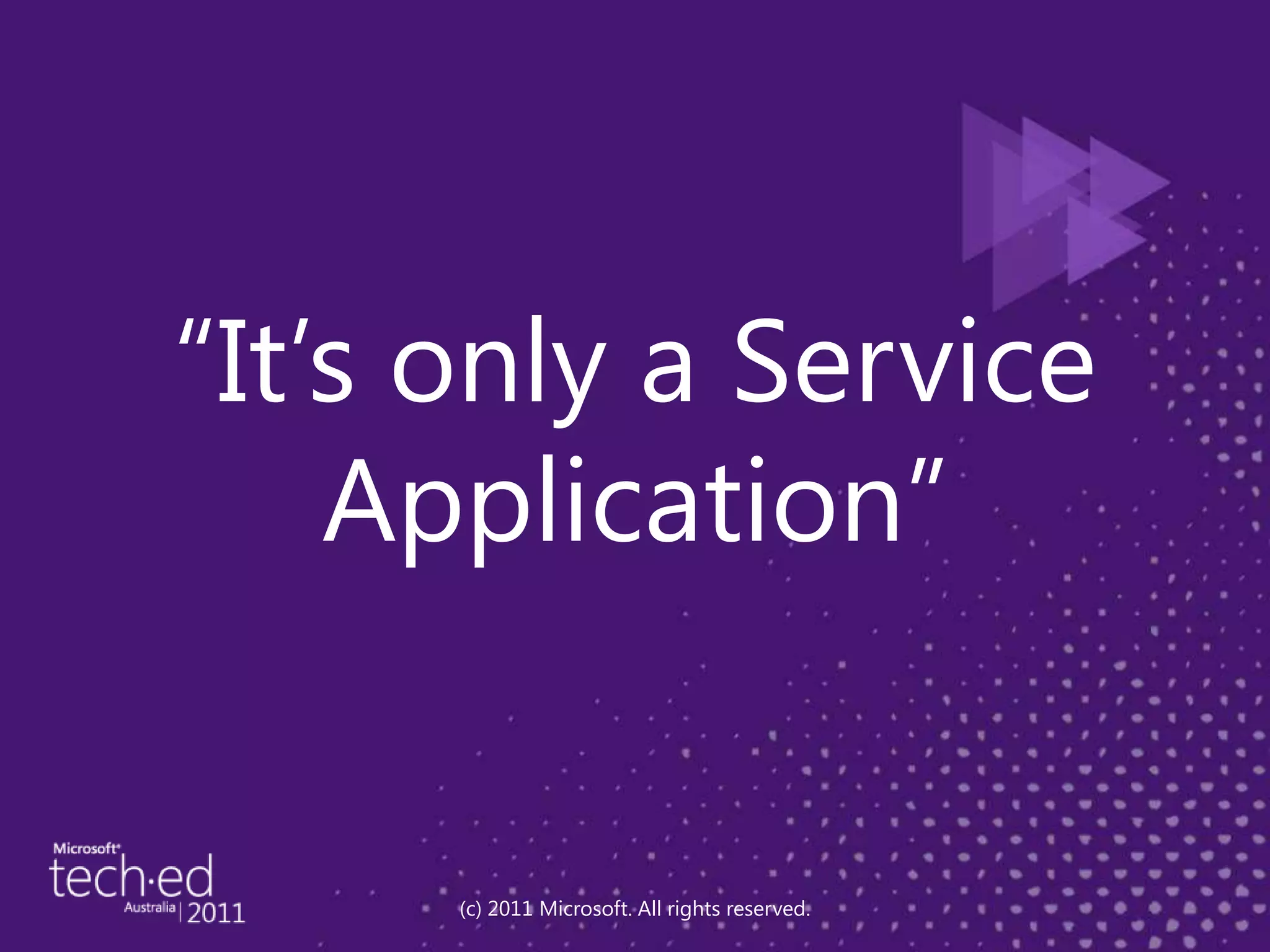 “It’s only a Service Application”

Microsoft® tech·ed Australia | 2011

(c) 2011 Microsoft. All rights reserved.